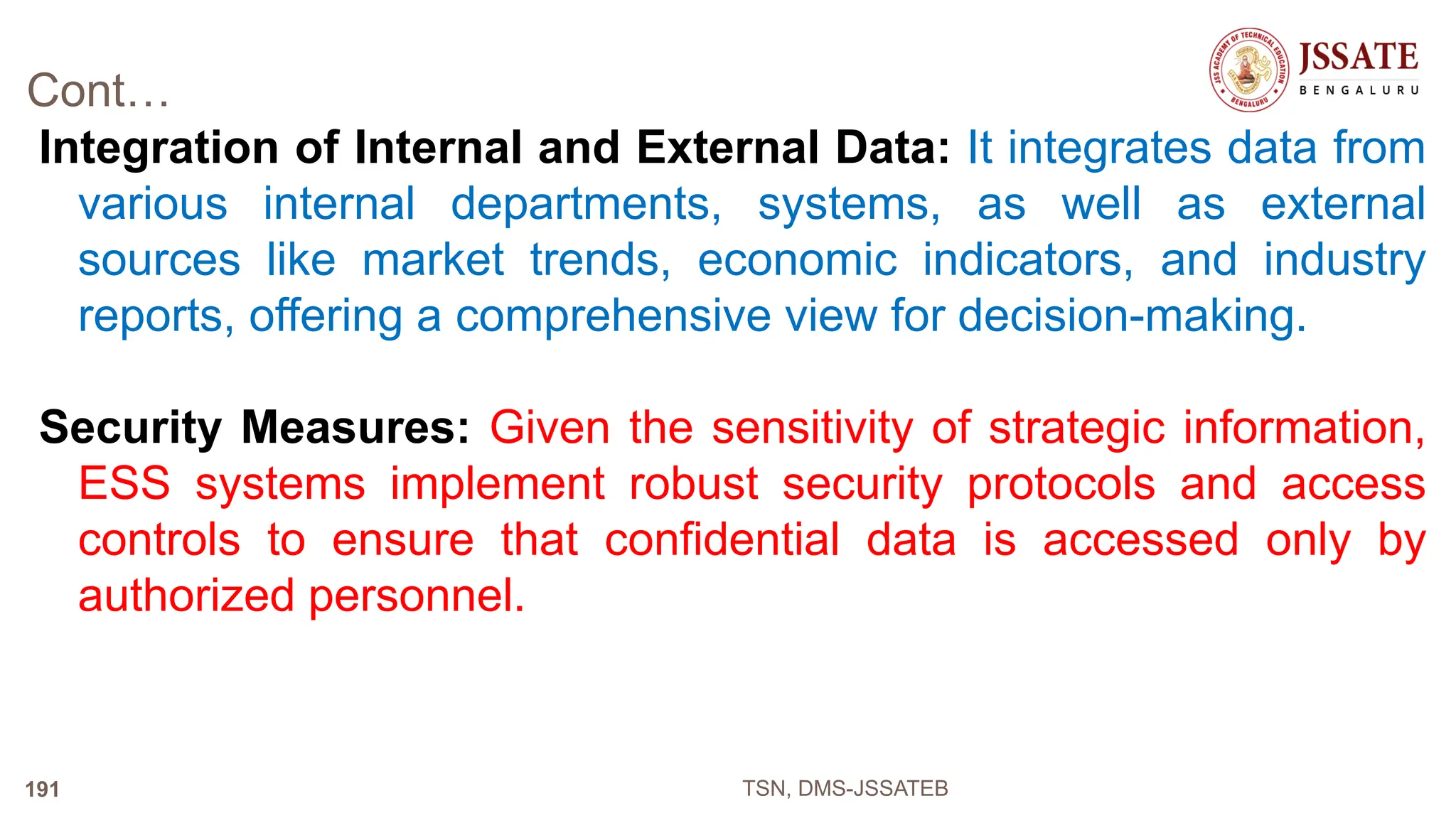 Cont…

JSS ACADEMY OF TECHNICAL EDUCATION BENGALURU

JSSATE BENGALURU

Integration of Internal and External Data: It integrates data from various internal departments, systems, as well as external sources like market trends, economic indicators, and industry reports, offering a comprehensive view for decision-making.

Security Measures: Given the sensitivity of strategic information, ESS systems implement robust security protocols and access controls to ensure that confidential data is accessed only by authorized personnel.

191

TSN, DMS-JSSATEB